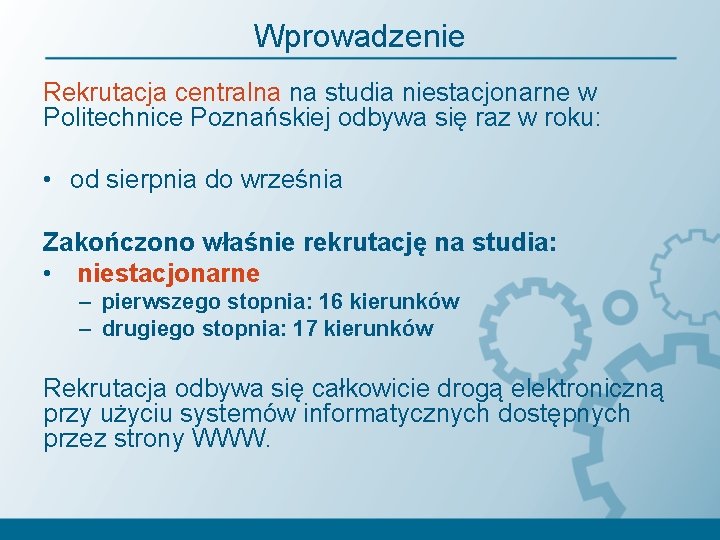 Wprowadzenie

Rekrutacja centralna na studia niestacjonarne w Politechnice Poznańskiej odbywa się raz w roku:

• od sierpnia do września

Zakończono właśnie rekrutację na studia:
• niestacjonarne
– pierwszego stopnia: 16 kierunków
– drugiego stopnia: 17 kierunków

Rekrutacja odbywa się całkowicie drogą elektroniczną przy użyciu systemów informatycznych dostępnych przez strony WWW.